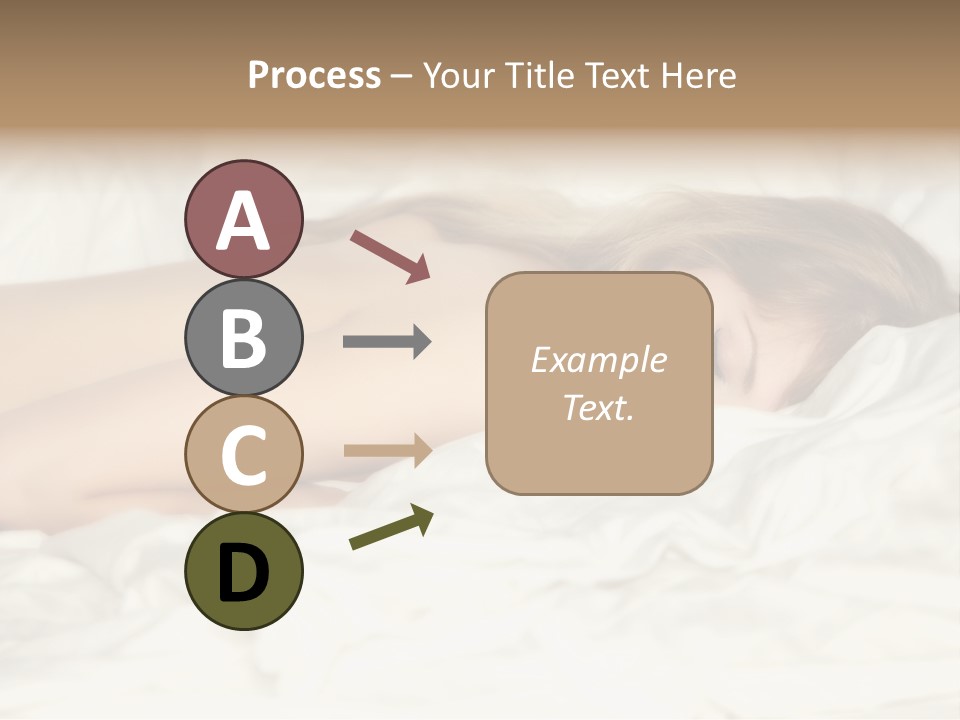 Process – Your Title Text Here

A

B

C

D

Example Text.